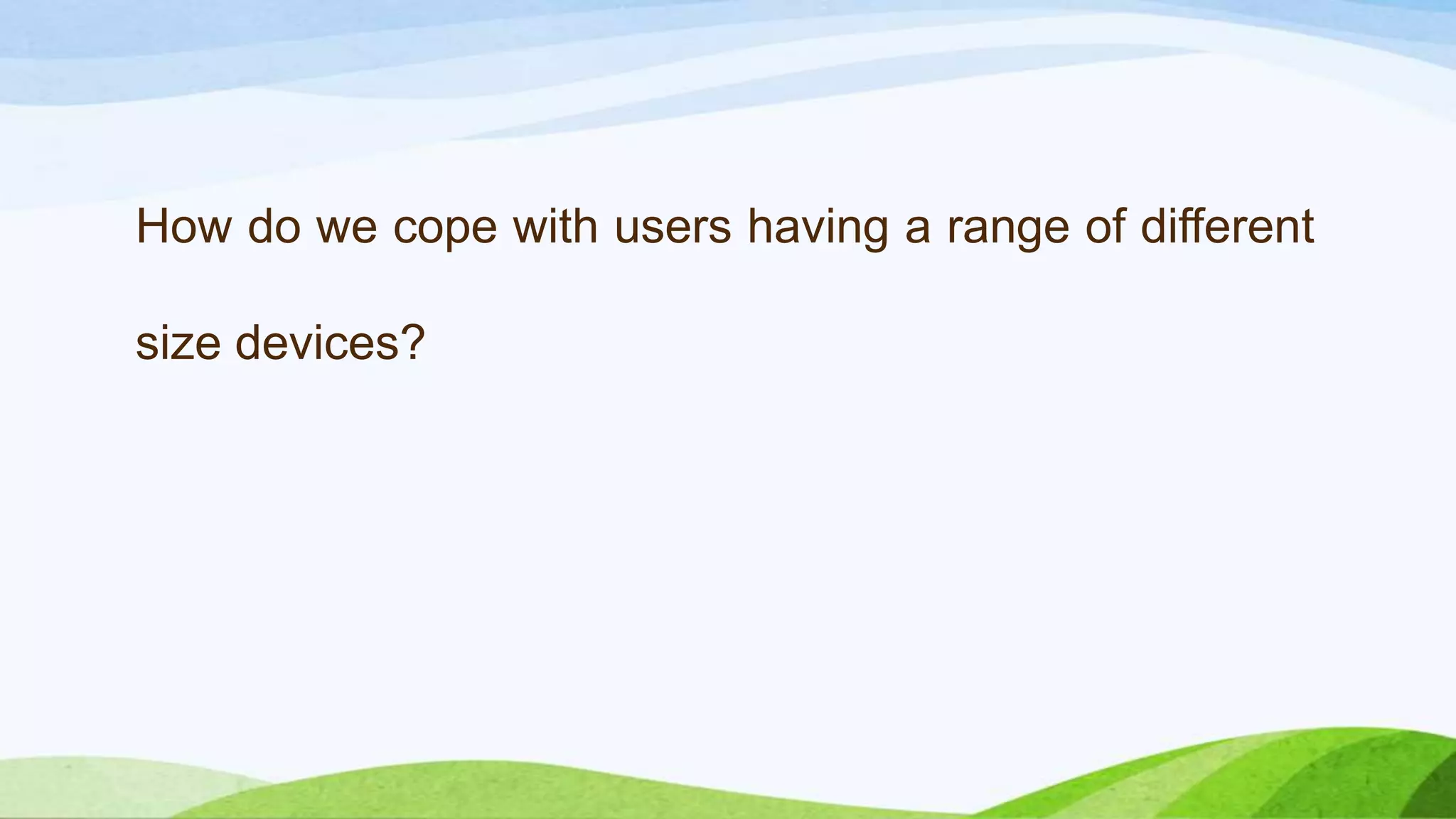 How do we cope with users having a range of different size devices?